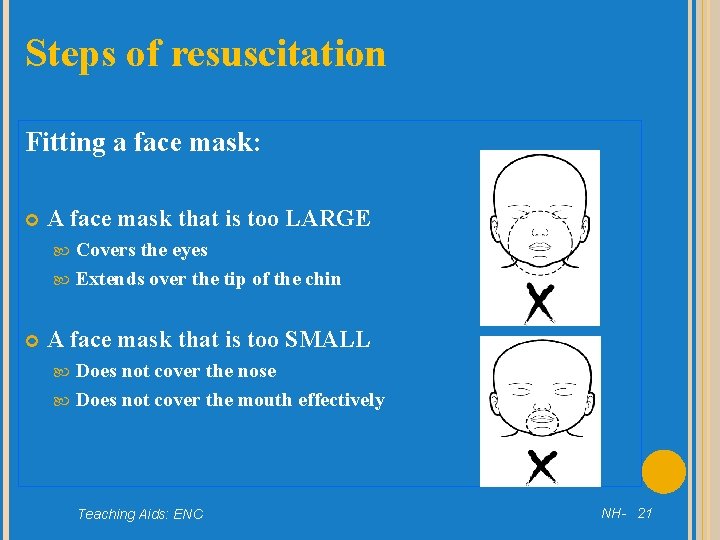 Steps of resuscitation

Fitting a face mask:

A face mask that is too LARGE

Covers the eyes

Extends over the tip of the chin

A face mask that is too SMALL

Does not cover the nose

Does not cover the mouth effectively

Teaching Aids: ENC

NH- 21